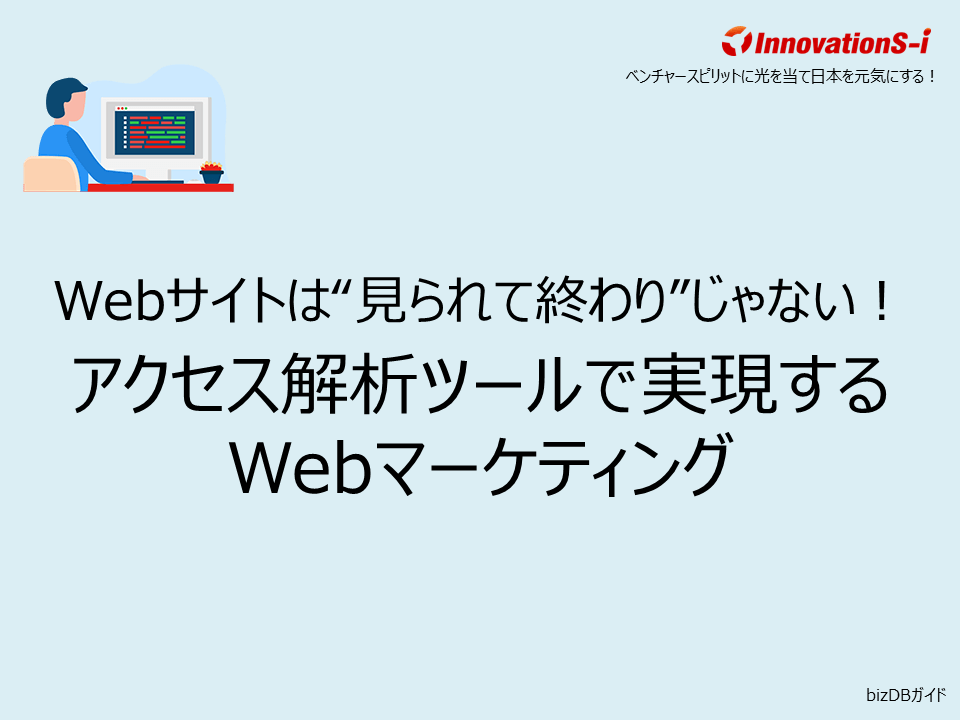 InnovationS-i
ベンチャースピリットに光を当て日本を元気にする！

Webサイトは“見られて終わり”じゃない！
アクセス解析ツールで実現する
Webマーケティング

bizDBガイド